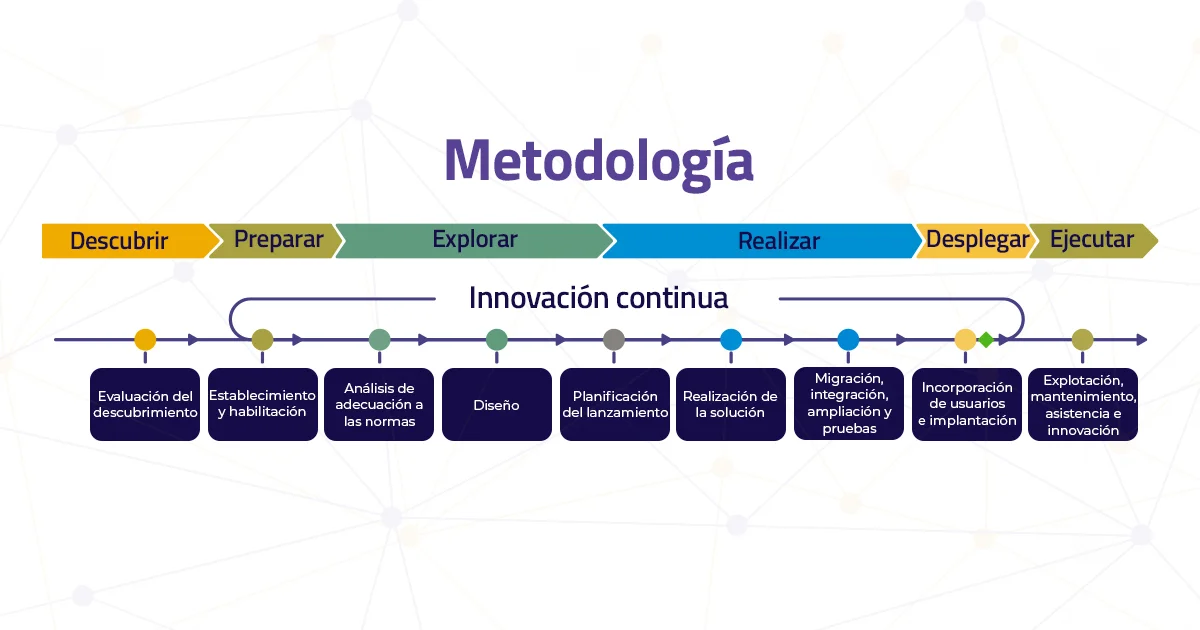 Metodología

Descubrir

Preparar

Explorar

Realizar

Desplegar

Ejecutar

Innovación continua

Evaluación del descubrimiento

Establecimiento y habilitación

Análisis de adecuación a las normas

Diseño

Planificación del lanzamiento

Realización de la solución

Migración, integración, ampliación y pruebas

Incorporación de usuarios e implantación

Explotación, mantenimiento, asistencia e innovación